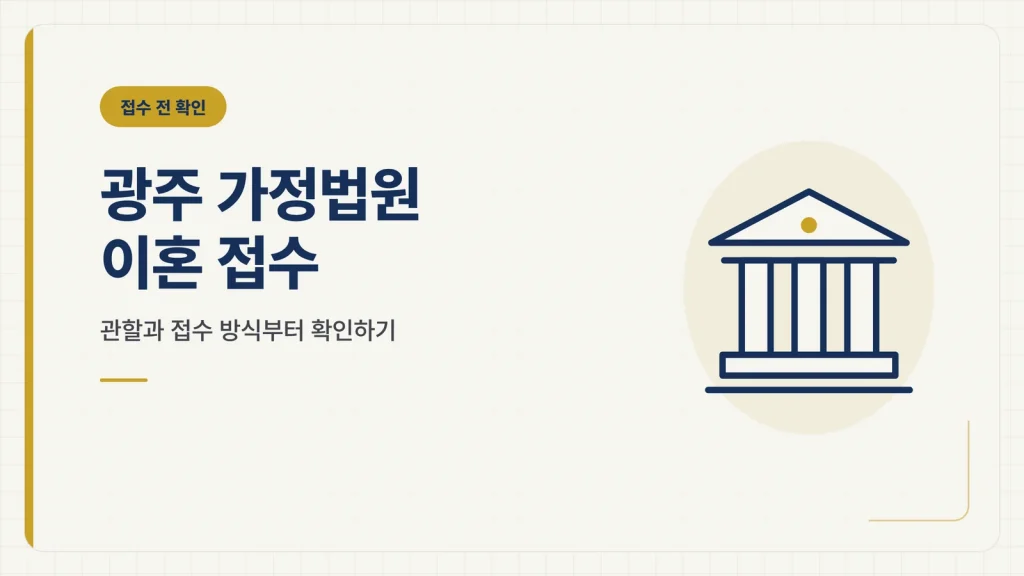 접수 전 확인

광주 가정법원 이혼 접수

관할과 접수 방식부터 확인하기